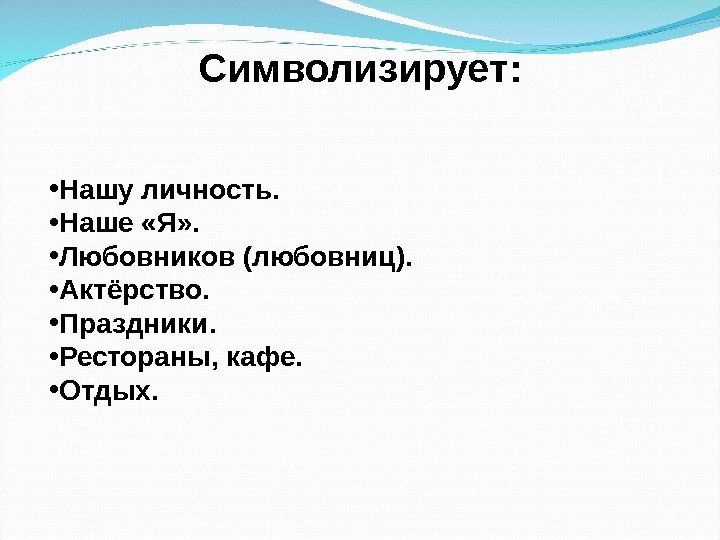 Символизирует:

•Нашу личность.
•Наше «Я».
•Любовников (любовниц).
•Актёрство.
•Праздники.
•Рестораны, кафе.
•Отдых.